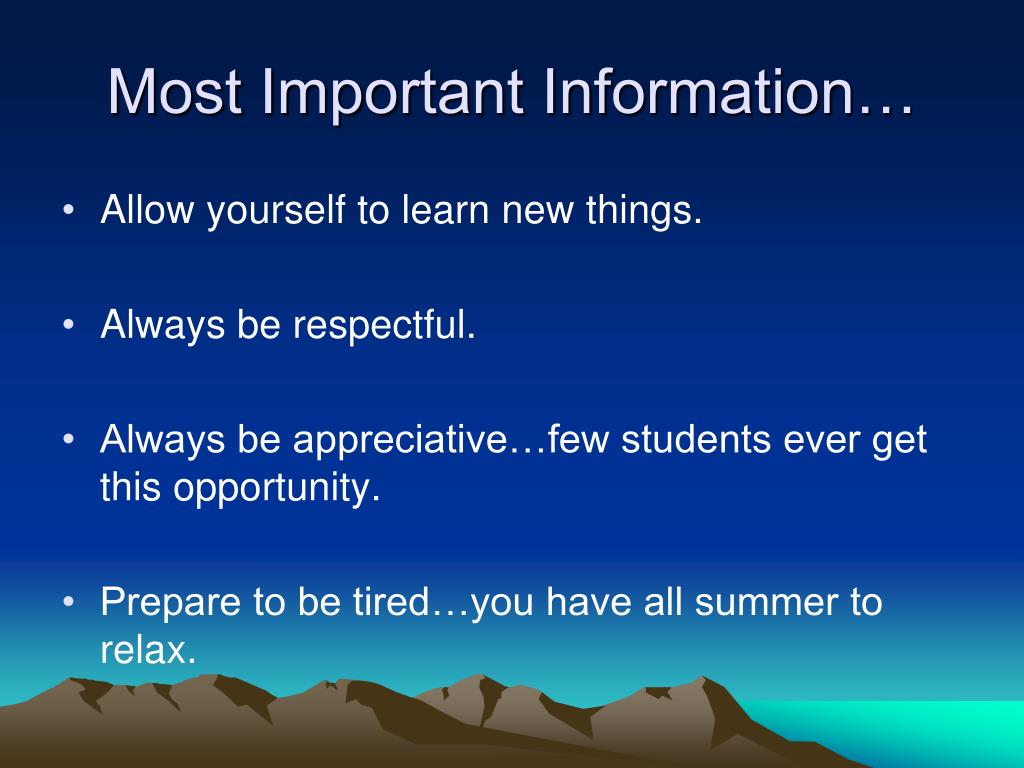 Most Important Information…

• Allow yourself to learn new things.

• Always be respectful.

• Always be appreciative…few students ever get this opportunity.

• Prepare to be tired…you have all summer to relax.